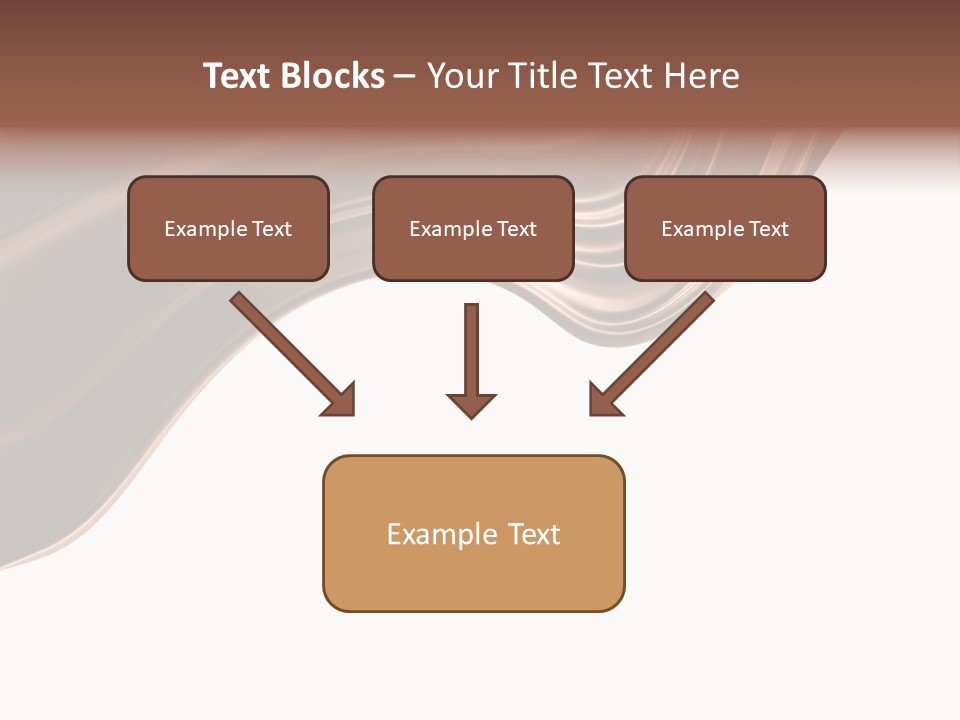 Text Blocks – Your Title Text Here

Example Text

Example Text

Example Text

Example Text